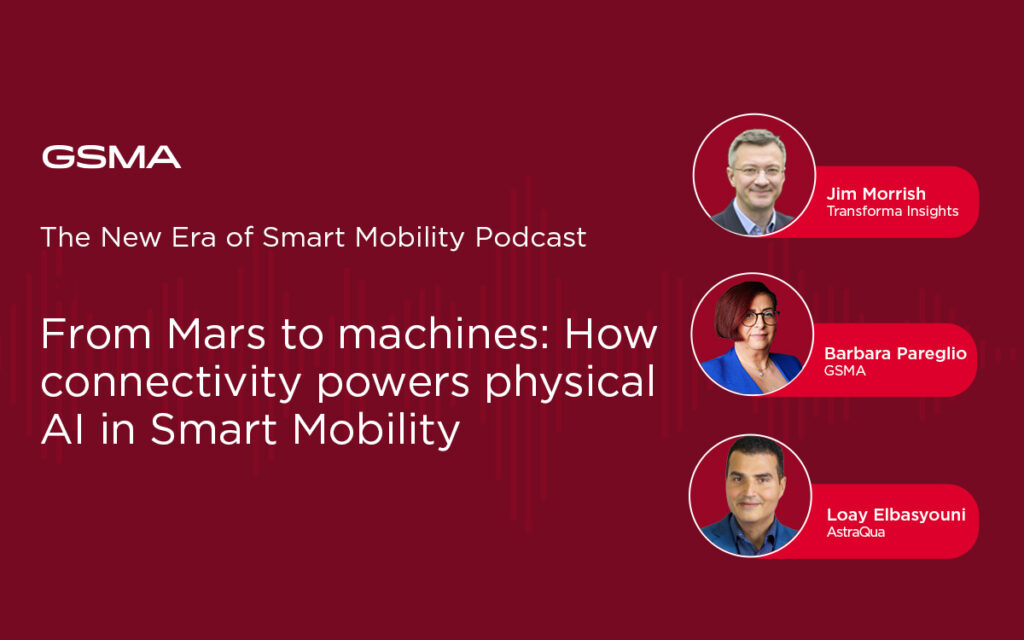 GSMA

The New Era of Smart Mobility Podcast

From Mars to machines: How connectivity powers physical AI in Smart Mobility

Jim Morrish
Transforma Insights

Barbara Pareglio
GSMA

Loay Elbasyouni
AstraQua